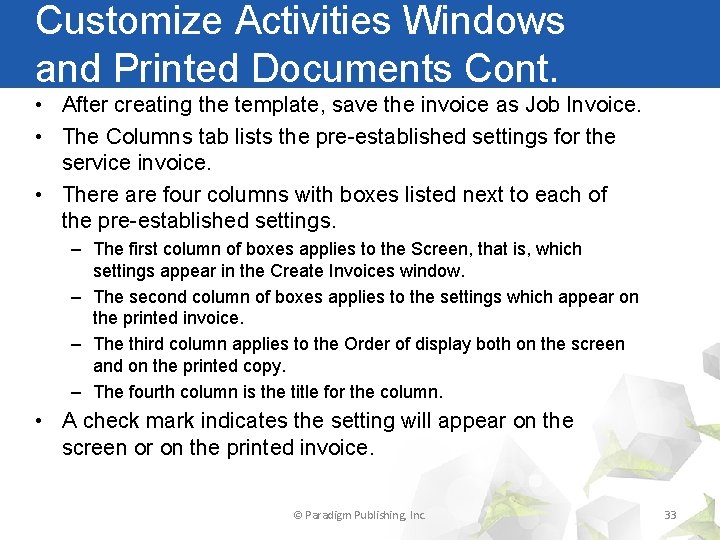 Customize Activities Windows and Printed Documents Cont.

• After creating the template, save the invoice as Job Invoice.

• The Columns tab lists the pre-established settings for the service invoice.

• There are four columns with boxes listed next to each of the pre-established settings.

– The first column of boxes applies to the Screen, that is, which settings appear in the Create Invoices window.

– The second column of boxes applies to the settings which appear on the printed invoice.

– The third column applies to the Order of display both on the screen and on the printed copy.

– The fourth column is the title for the column.

• A check mark indicates the setting will appear on the screen or on the printed invoice.

© Paradigm Publishing, Inc.

33